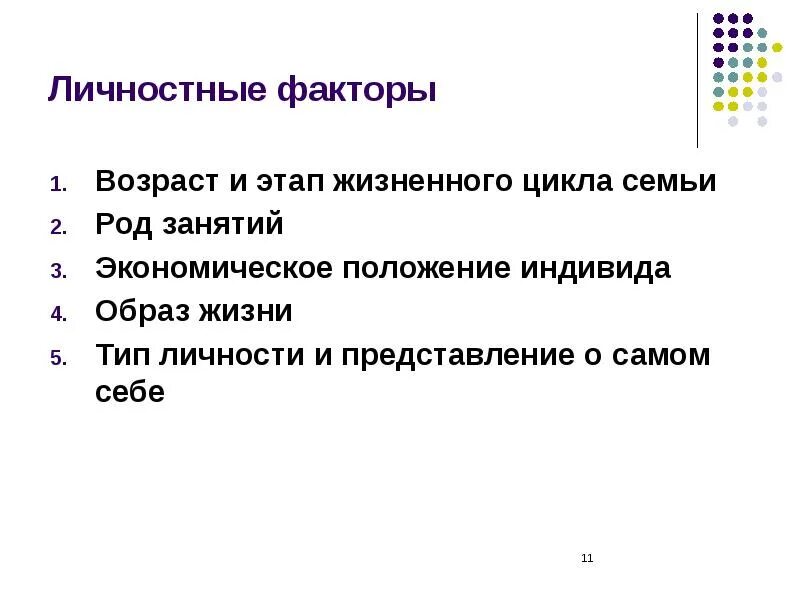 Личностные факторы

1. Возраст и этап жизненного цикла семьи
2. Род занятий
3. Экономическое положение индивида
4. Образ жизни
5. Тип личности и представление о самом себе

11